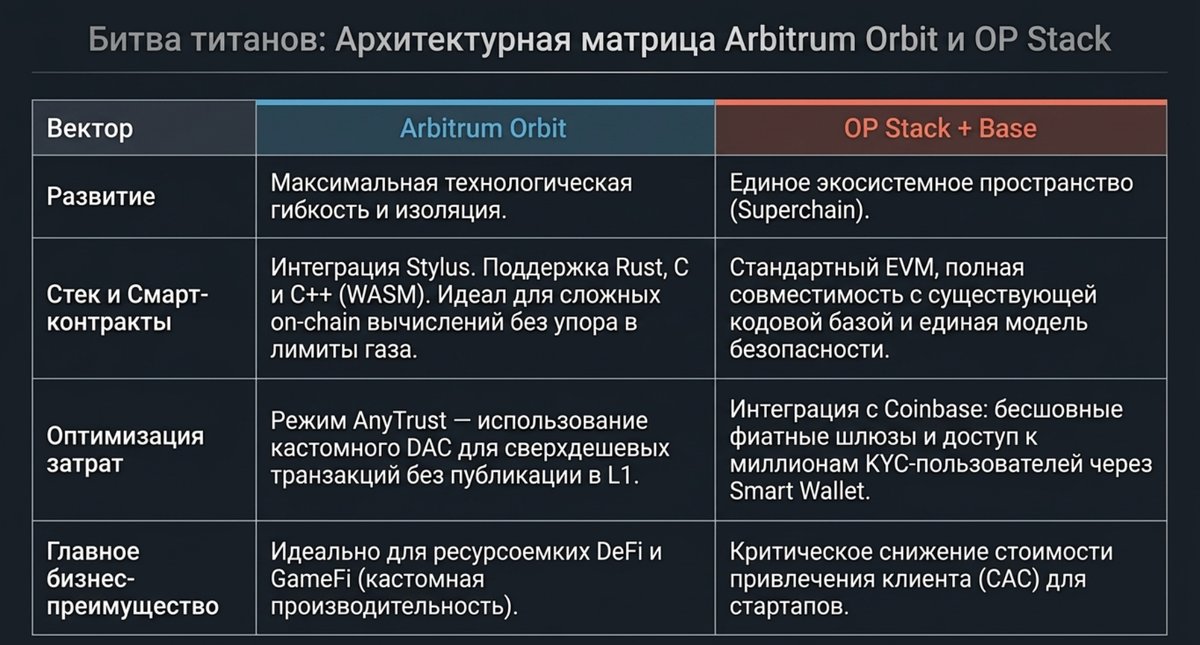 Битва титанов: Архитектурная матрица Arbitrum Orbit и OP Stack

| Вектор | Arbitrum Orbit | OP Stack + Base |
|---|---|---|
| Развитие | Максимальная технологическая гибкость и изоляция. | Единое экосистемное пространство (Superchain). |
| Стек и Смарт-контракты | Интеграция Stylus. Поддержка Rust, C и C++ (WASM). Идеал для сложных on-chain вычислений без упора в лимиты газа. | Стандартный EVM, полная совместимость с существующей кодовой базой и единая модель безопасности. |
| Оптимизация затрат | Режим AnyTrust — использование кастомного DAC для сверхдешевых транзакций без публикации в L1. | Интеграция с Coinbase: бесшовные фиатные шлюзы и доступ к миллионам KYC-пользователей через Smart Wallet. |
| Главное бизнес-преимущество | Идеально для ресурсоемких DeFi и GameFi (кастомная производительность). | Критическое снижение стоимости привлечения клиента (CAC) для стартапов. |